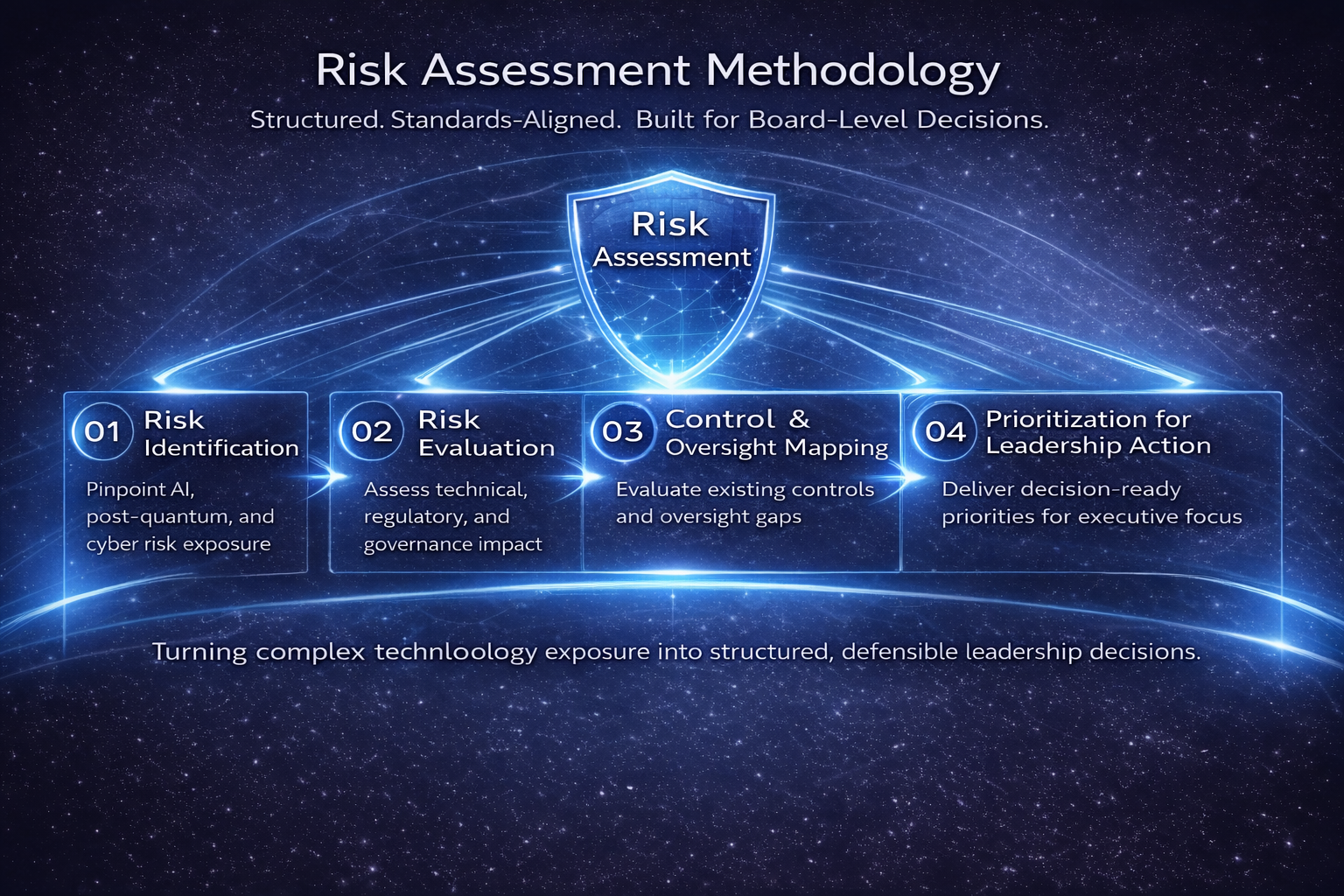 Risk Assessment Methodology

Structured. Standards-Aligned. Built for Board-Level Decisions.

Risk Assessment

01 Risk Identification

Pinpoint AI, post-quantum, and cyber risk exposure

02 Risk Evaluation

Assess technical, regulatory, and governance impact

03 Control & Oversight Mapping

Evaluate existing controls and oversight gaps

04 Prioritization for Leadership Action

Deliver decision-ready priorities for executive focus

Turning complex technloology exposure into structured, defensible leadership decisions.